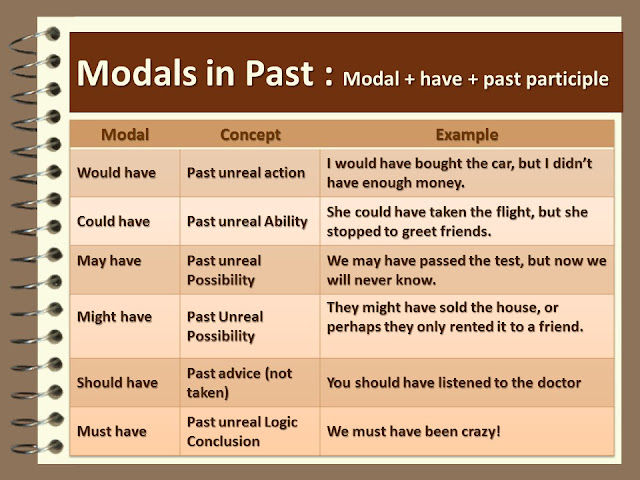 Modals in Past : Modal + have + past participle

| Modal | Concept | Example |
|---|---|---|
| Would have | Past unreal action | I would have bought the car, but I didn't have enough money. |
| Could have | Past unreal Ability | She could have taken the flight, but she stopped to greet friends. |
| May have | Past unreal Possibility | We may have passed the test, but now we will never know. |
| Might have | Past Unreal Possibility | They might have sold the house, or perhaps they only rented it to a friend. |
| Should have | Past advice (not taken) | You should have listened to the doctor |
| Must have | Past unreal Logic Conclusion | We must have been crazy! |